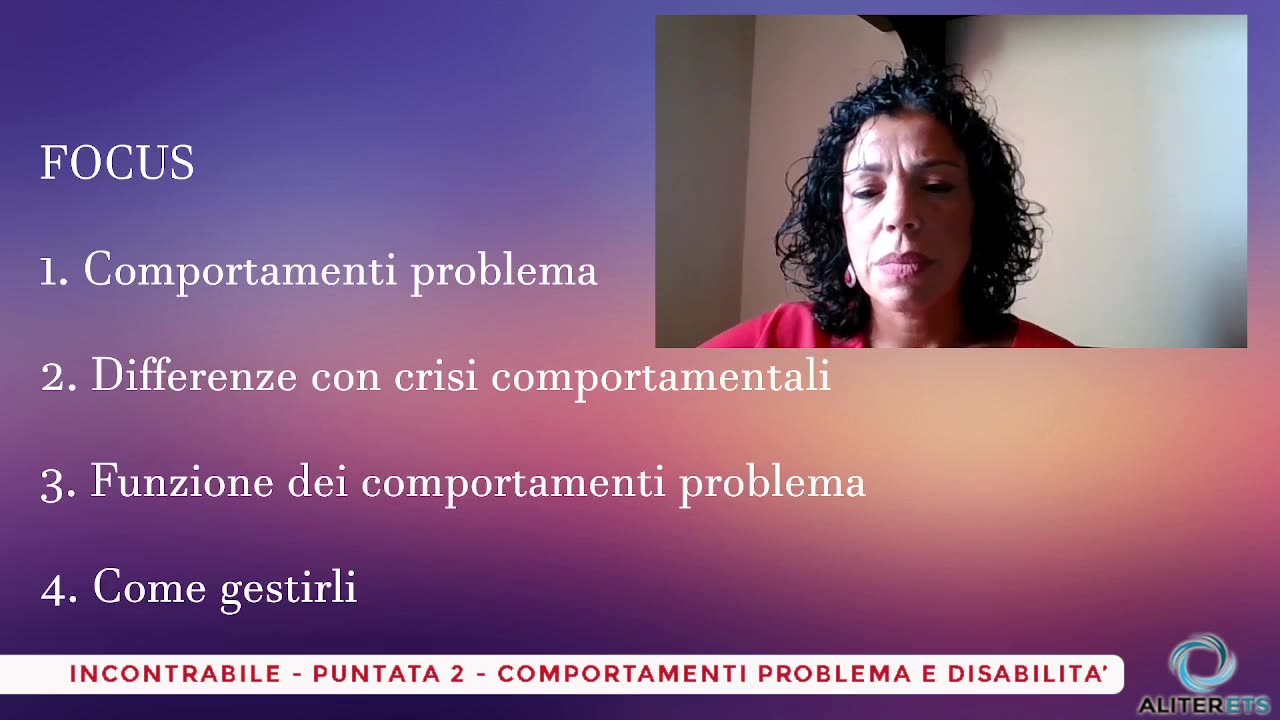 FOCUS

1. Comportamenti problema

2. Differenze con crisi comportamentali

3. Funzione dei comportamenti problema

4. Come gestirli

INCONTRABILE - PUNTATA 2 - COMPORTAMENTI PROBLEMA E DISABILITA'

ALITER ETS